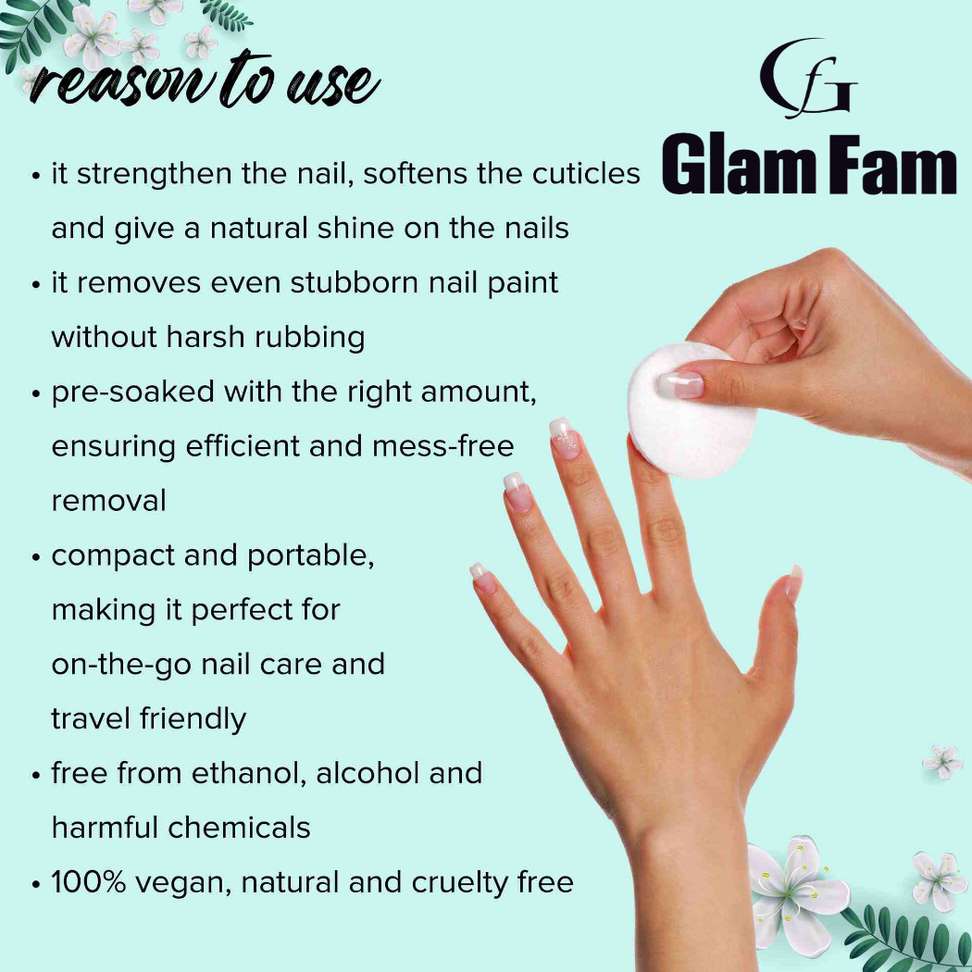 reason to use

GF
Glam Fam

• it strengthen the nail, softens the cuticles and give a natural shine on the nails
• it removes even stubborn nail paint without harsh rubbing
• pre-soaked with the right amount, ensuring efficient and mess-free removal
• compact and portable, making it perfect for on-the-go nail care and travel friendly
• free from ethanol, alcohol and harmful chemicals
• 100% vegan, natural and cruelty free